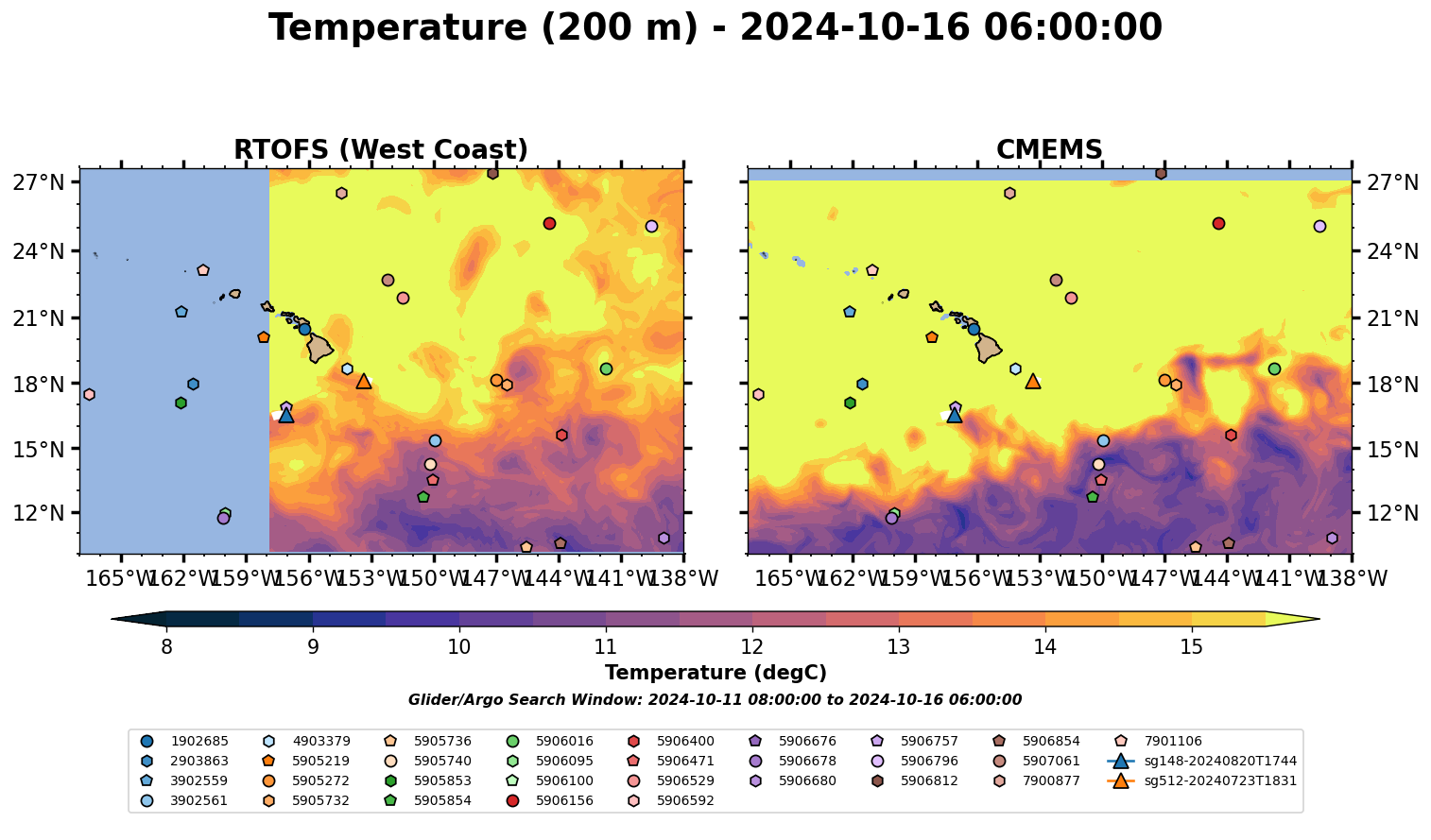 Temperature (200 m) - 2024-10-16 06:00:00

RTOFS (West Coast)

27°N
24°N
21°N
18°N
15°N
12°N

165°W 162°W 159°W 156°W 153°W 150°W 147°W 144°W 141°W 138°W

CMEMS

27°N
24°N
21°N
18°N
15°N
12°N

165°W 162°W 159°W 156°W 153°W 150°W 147°W 144°W 141°W 138°W

8 9 10 11 12 13 14 15

Temperature (degC)

Glider/Argo Search Window: 2024-10-11 08:00:00 to 2024-10-16 06:00:00

1902685
2903863
3902559
3902561
4903379
5905219
5905272
5905732
5905736
5905740
5905853
5905854
5906016
5906095
5906100
5906156
5906400
5906471
5906529
5906592
5906676
5906678
5906680
5906757
5906796
5906812
5906854
5907061
7900877
7901106
sg148-20240820T1744
sg512-20240723T1831